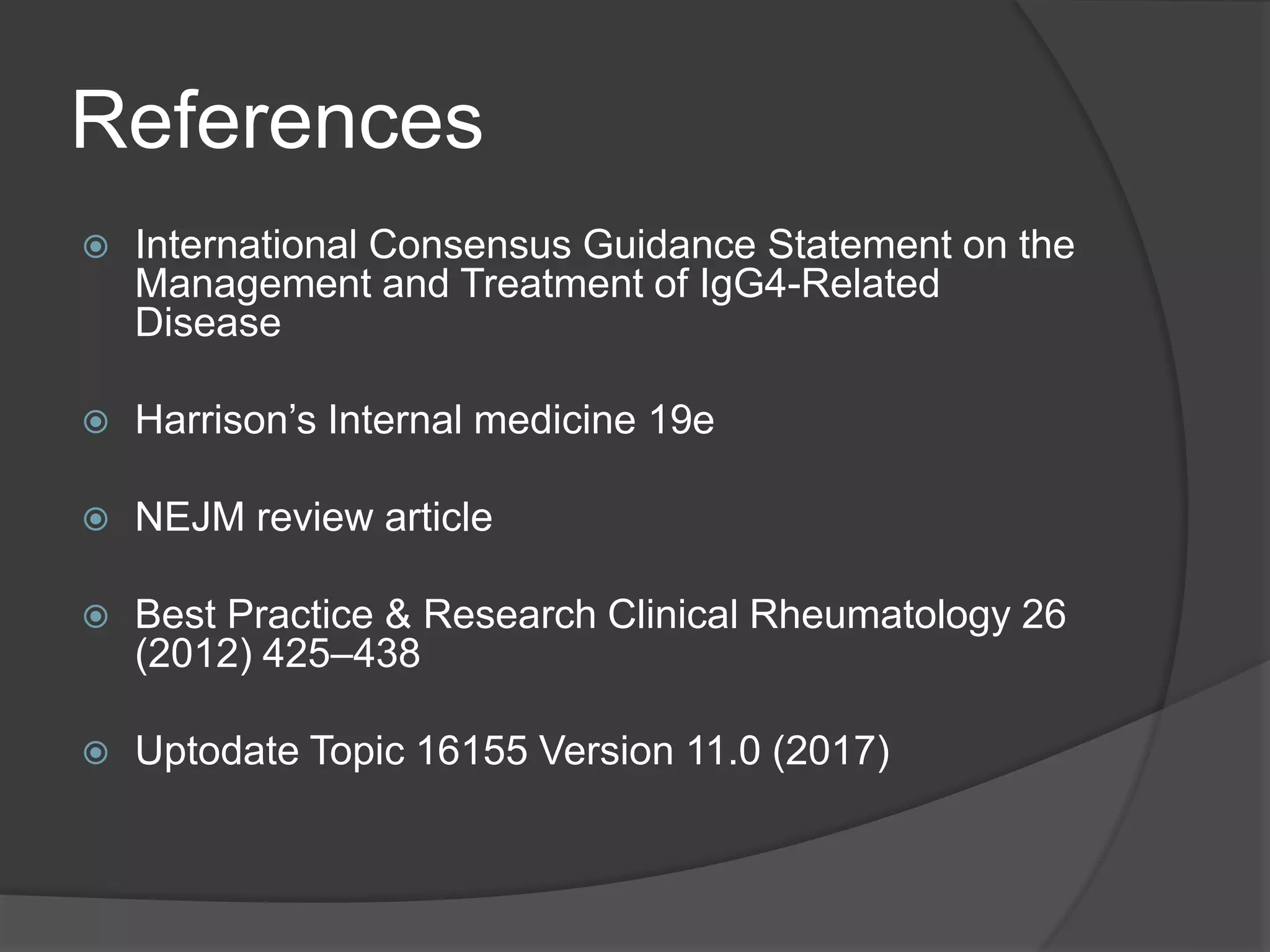 References

International Consensus Guidance Statement on the Management and Treatment of IgG4-Related Disease

Harrison’s Internal medicine 19e

NEJM review article

Best Practice & Research Clinical Rheumatology 26 (2012) 425–438

Uptodate Topic 16155 Version 11.0 (2017)